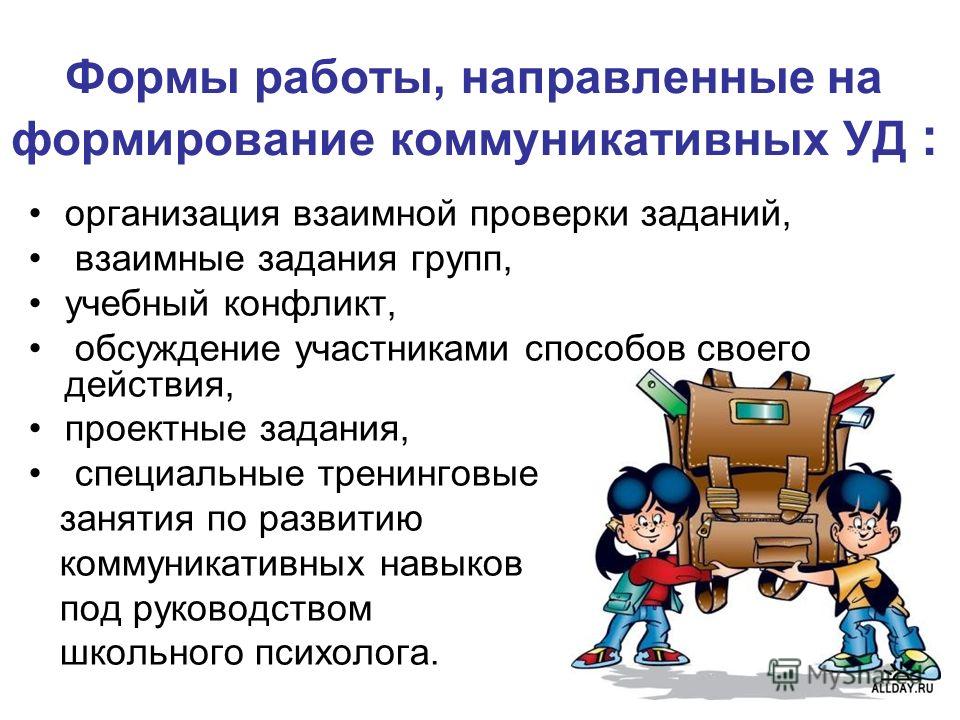 Формы работы, направленные на формирование коммуникативных УД :

• организация взаимной проверки заданий,
• взаимные задания групп,
• учебный конфликт,
• обсуждение участниками способов своего действия,
• проектные задания,
• специальные тренинговые занятия по развитию коммуникативных навыков под руководством школьного психолога.

MyShared
ALLDAY.RU